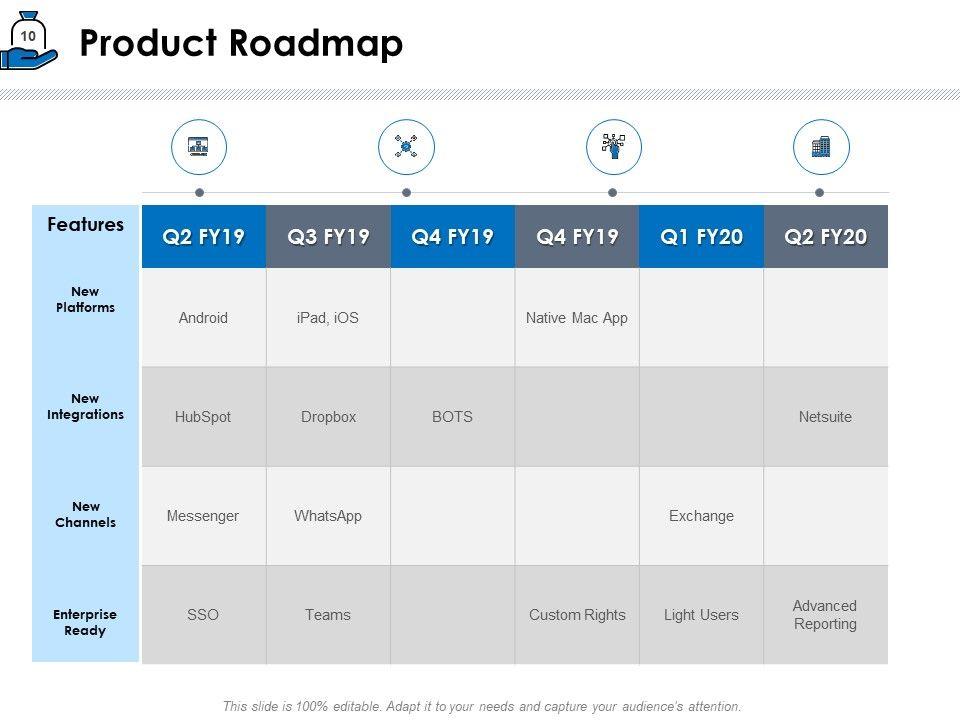 10

Product Roadmap

| Features | Q2 FY19 | Q3 FY19 | Q4 FY19 | Q4 FY19 | Q1 FY20 | Q2 FY20 |
|---|---|---|---|---|---|---|
| New Platforms | Android | iPad, iOS | | Native Mac App | | |
| New Integrations | HubSpot | Dropbox | BOTS | | | Netsuite |
| New Channels | Messenger | WhatsApp | | | Exchange | |
| Enterprise Ready | SSO | Teams | | Custom Rights | Light Users | Advanced Reporting |

This slide is 100% editable. Adapt it to your needs and capture your audience's attention.